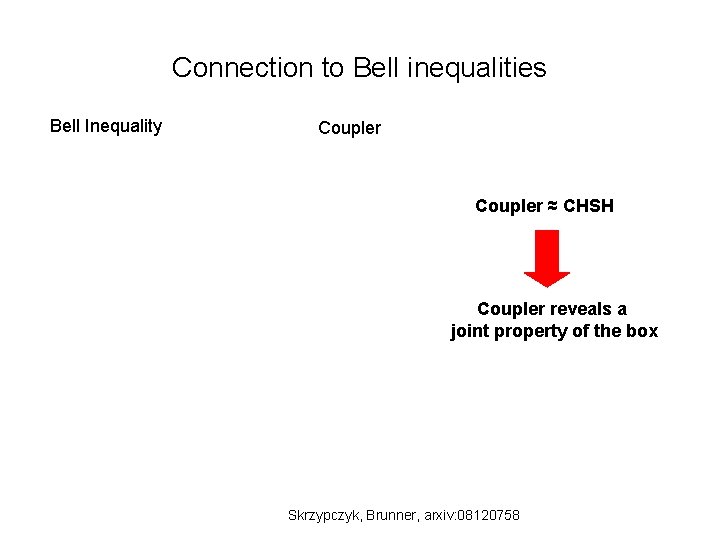 Connection to Bell inequalities

Bell Inequality

Coupler

Coupler ≈ CHSH

Coupler reveals a joint property of the box

Skrzypczyk, Brunner, arxiv:08120758